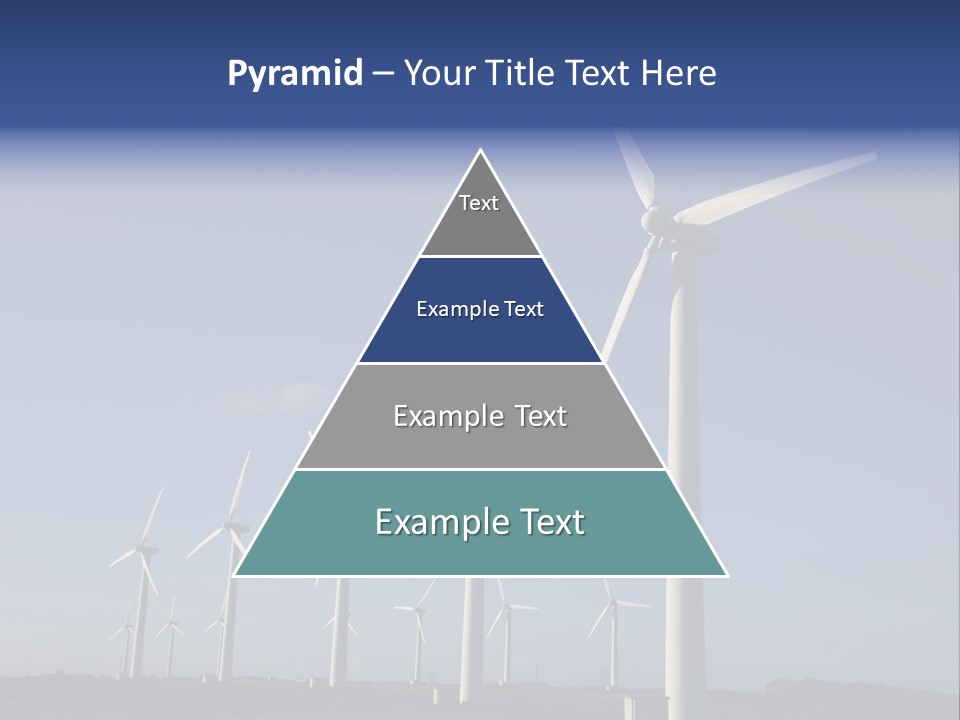 Pyramid – Your Title Text Here

Text

Example Text

Example Text

Example Text